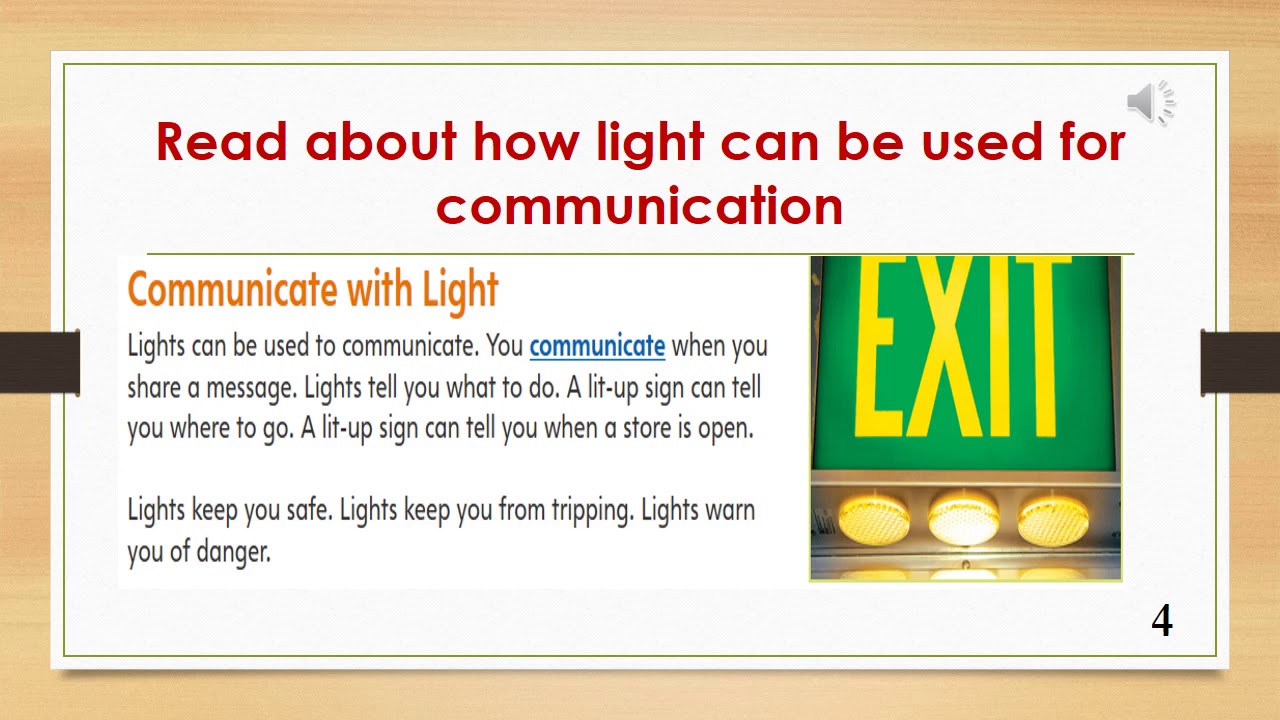 Read about how light can be used for communication

Communicate with Light

Lights can be used to communicate. You communicate when you share a message. Lights tell you what to do. A lit-up sign can tell you where to go. A lit-up sign can tell you when a store is open.

Lights keep you safe. Lights keep you from tripping. Lights warn you of danger.

EXIT

4